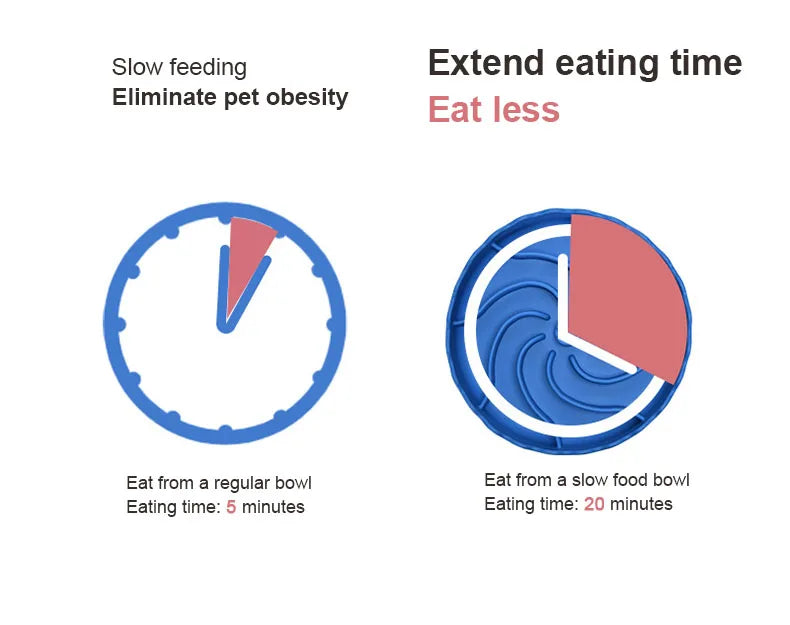 Slow feeding
Eliminate pet obesity

Extend eating time
Eat less

Eat from a regular bowl
Eating time: 5 minutes

Eat from a slow food bowl
Eating time: 20 minutes